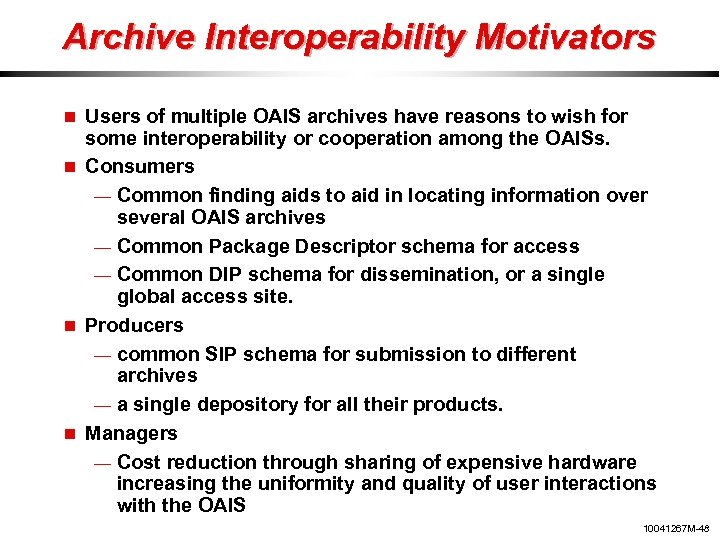 Archive Interoperability Motivators

■ Users of multiple OAIS archives have reasons to wish for some interoperability or cooperation among the OAISs.

■ Consumers

— Common finding aids to aid in locating information over several OAIS archives

— Common Package Descriptor schema for access

— Common DIP schema for dissemination, or a single global access site.

■ Producers

— common SIP schema for submission to different archives

— a single depository for all their products.

■ Managers

— Cost reduction through sharing of expensive hardware increasing the uniformity and quality of user interactions with the OAIS

10041267M-48